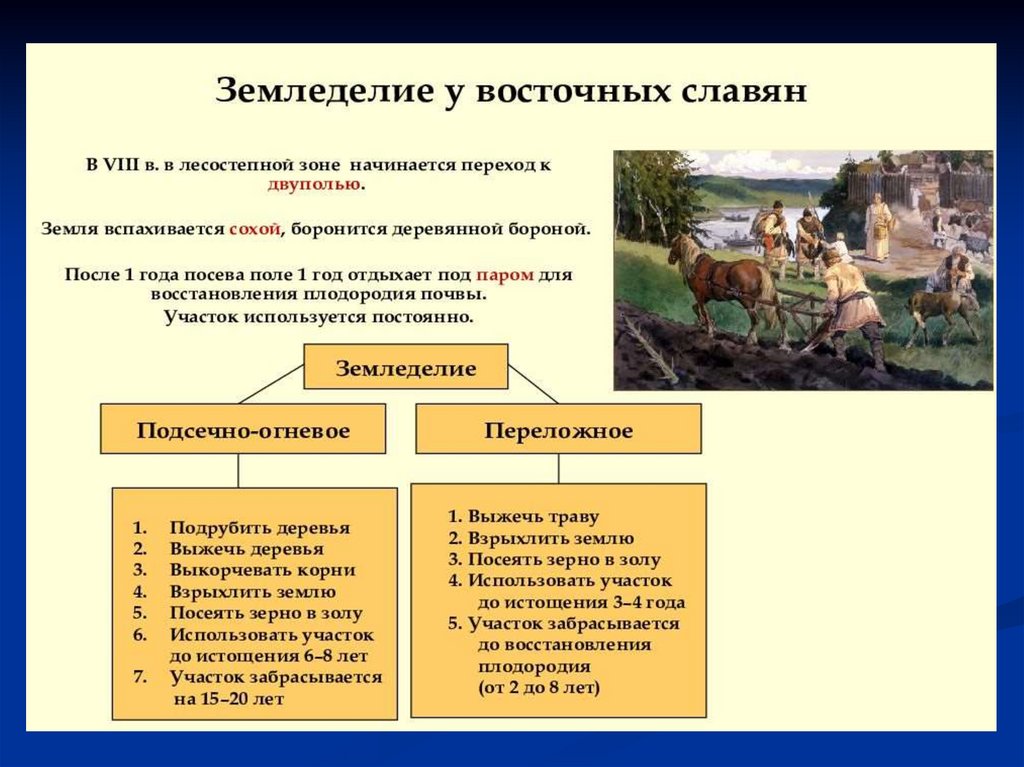 Земледелие у восточных славян

В VIII в. в лесостепной зоне начинается переход к двуполью.

Земля вспахивается сохой, боронится деревянной бороной.

После 1 года посева поле 1 год отдыхает под паром для восстановления плодородия почвы.
Участок используется постоянно.

Земледелие

Подсечно-огневое

Переложное

1. Подрубить деревья
2. Выжечь деревья
3. Выкорчевать корни
4. Взрыхлить землю
5. Посеять зерно в золу
6. Использовать участок до истощения 6–8 лет
7. Участок забрасывается на 15–20 лет

1. Выжечь траву
2. Взрыхлить землю
3. Посеять зерно в золу
4. Использовать участок до истощения 3–4 года
5. Участок забрасывается до восстановления плодородия (от 2 до 8 лет)